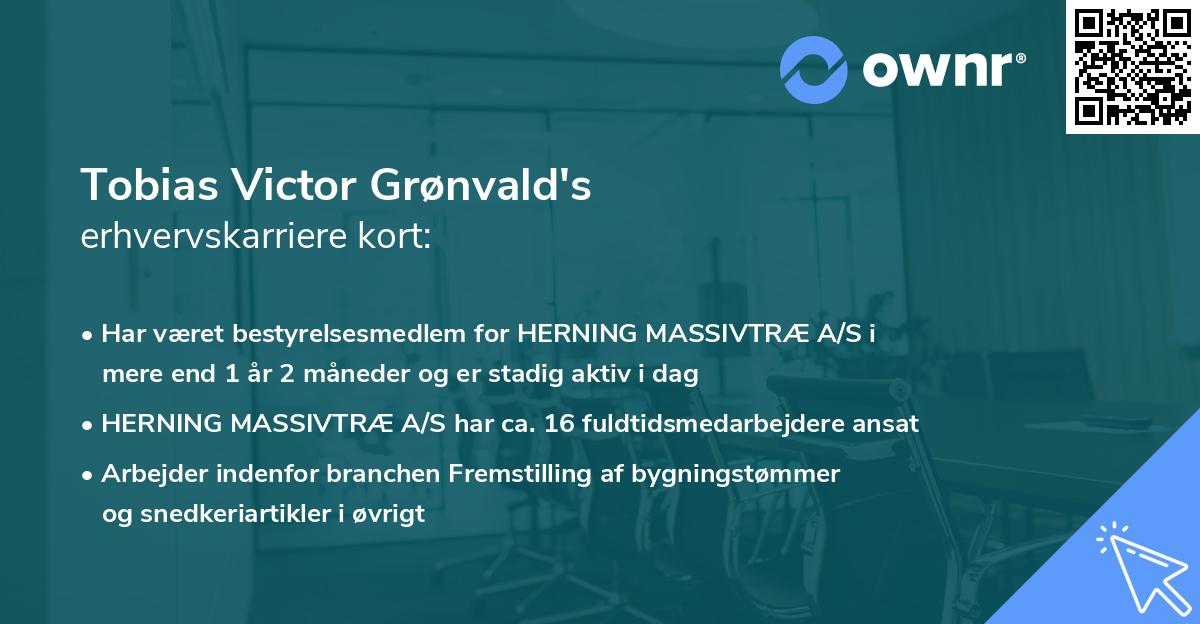 ownr®

Tobias Victor Grønvald's
erhvervskarriere kort:

• Har været bestyrelsesmedlem for HERNING MASSIVTRÆ A/S i mere end 1 år 2 måneder og er stadig aktiv i dag

• HERNING MASSIVTRÆ A/S har ca. 16 fuldtidsmedarbejdere ansat

• Arbejder indenfor branchen Fremstilling af bygningstømmer og snedkeriartikler i øvrigt